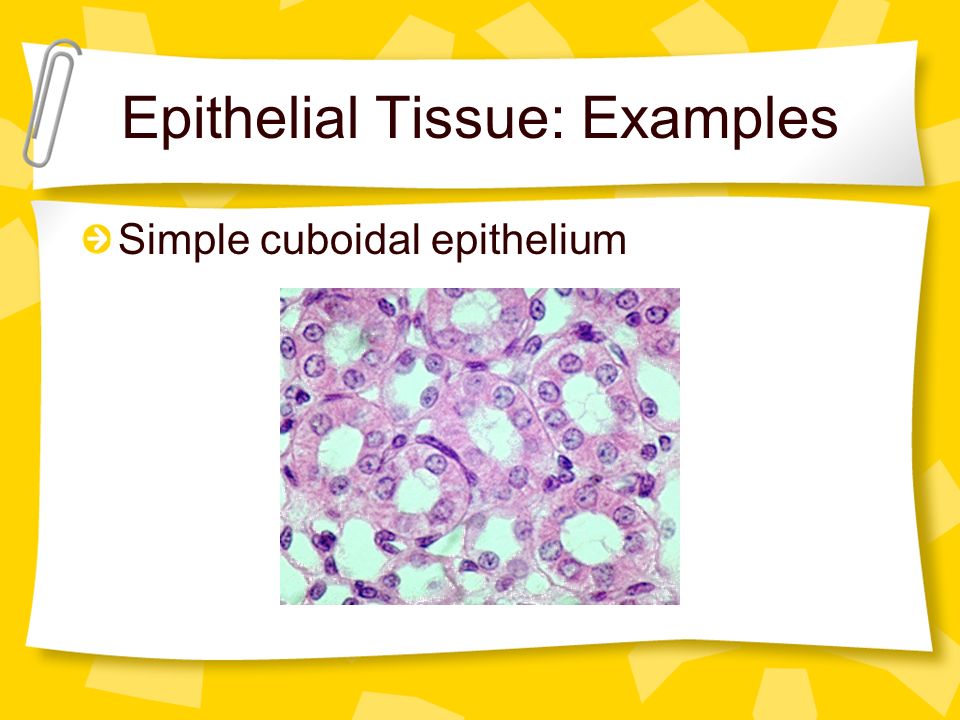 Epithelial Tissue: Examples

Simple cuboidal epithelium